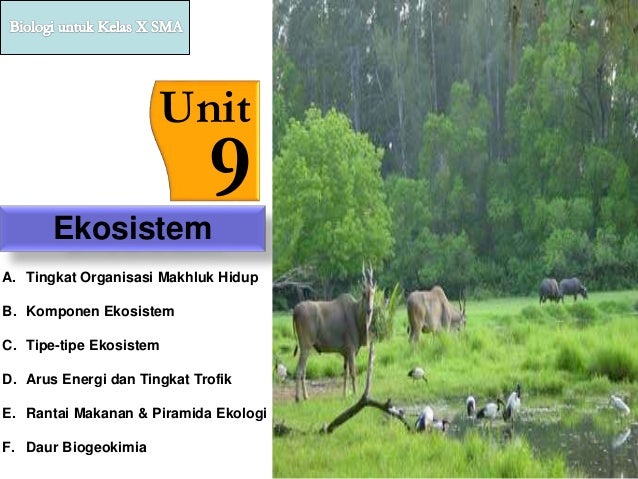 Biologi untuk Kelas X SMA

Unit 9

Ekosistem

A. Tingkat Organisasi Makhluk Hidup

B. Komponen Ekosistem

C. Tipe-tipe Ekosistem

D. Arus Energi dan Tingkat Trofik

E. Rantai Makanan & Piramida Ekologi

F. Daur Biogeokimia